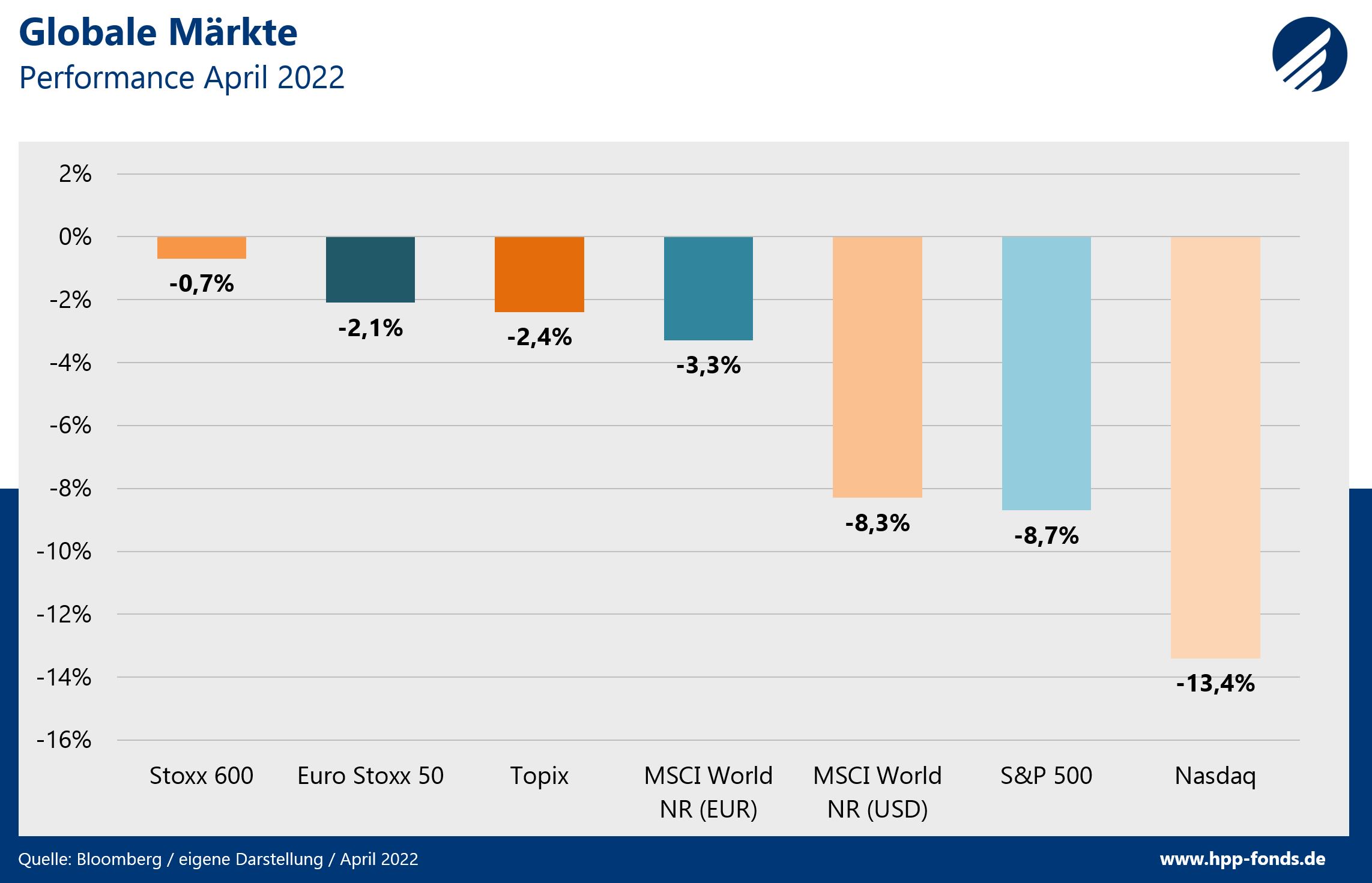 Globale Märkte
Performance April 2022

2%
0%
-2%
-4%
-6%
-8%
-10%
-12%
-14%
-16%

-0,7%
-2,1%
-2,4%
-3,3%
-8,3%
-8,7%
-13,4%

Stoxx 600
Euro Stoxx 50
Topix
MSCI World NR (EUR)
MSCI World NR (USD)
S&P 500
Nasdaq

Quelle: Bloomberg / eigene Darstellung / April 2022
www.hpp-fonds.de